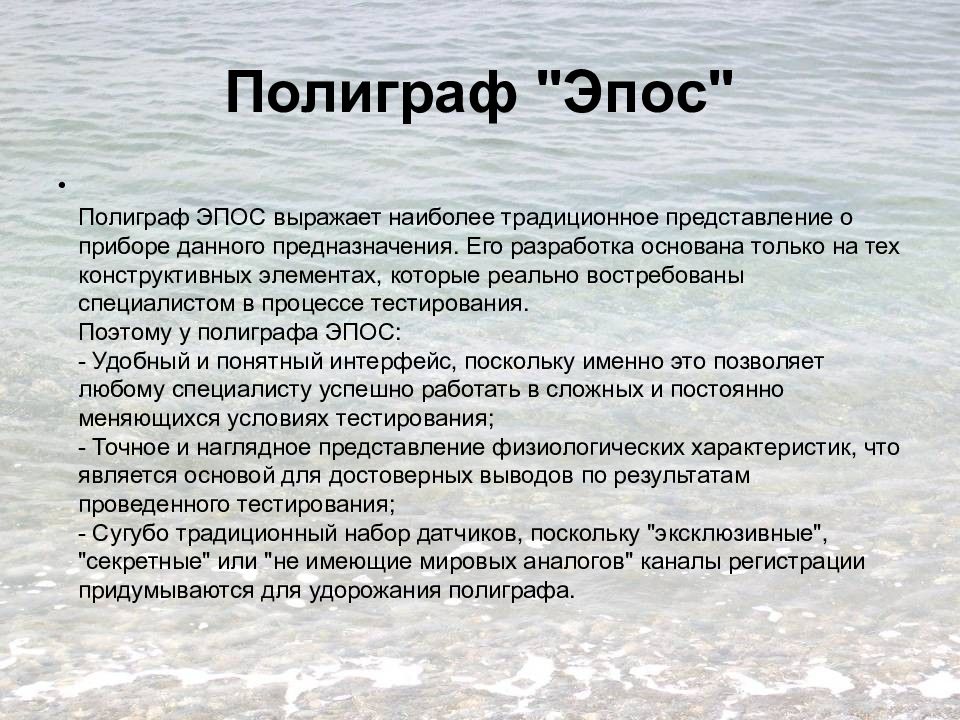 Полиграф "Эпос"

•

Полиграф ЭПОС выражает наиболее традиционное представление о приборе данного предназначения. Его разработка основана только на тех конструктивных элементах, которые реально востребованы специалистом в процессе тестирования.
Поэтому у полиграфа ЭПОС:
- Удобный и понятный интерфейс, поскольку именно это позволяет любому специалисту успешно работать в сложных и постоянно меняющихся условиях тестирования;
- Точное и наглядное представление физиологических характеристик, что является основой для достоверных выводов по результатам проведенного тестирования;
- Сугубо традиционный набор датчиков, поскольку "эксклюзивные", "секретные" или "не имеющие мировых аналогов" каналы регистрации придумываются для удорожания полиграфа.